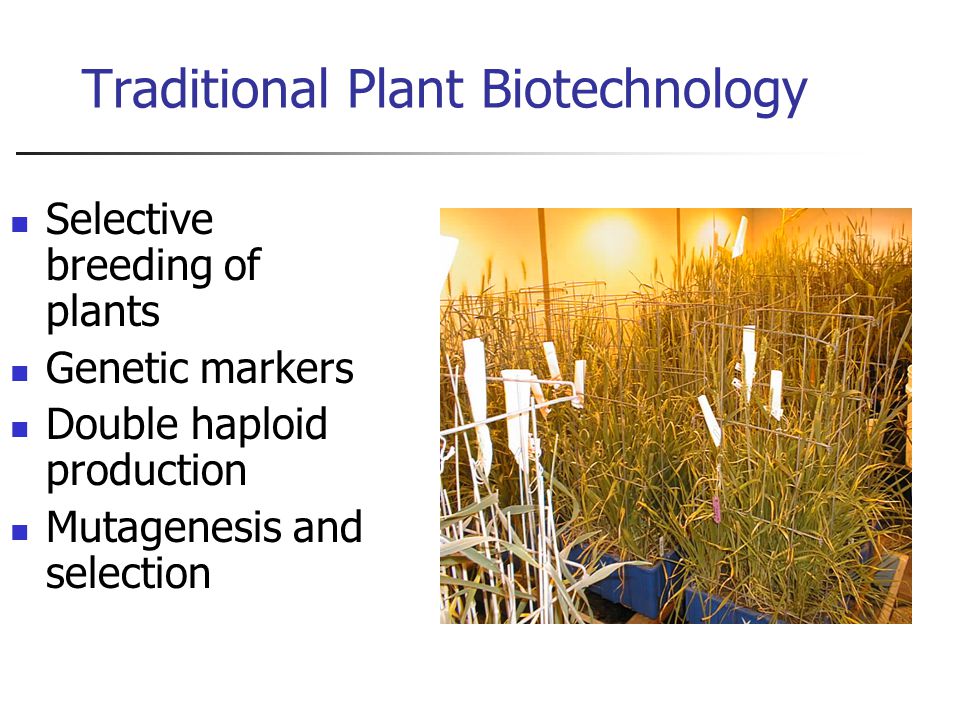 Traditional Plant Biotechnology

- Selective breeding of plants
- Genetic markers
- Double haploid production
- Mutagenesis and selection